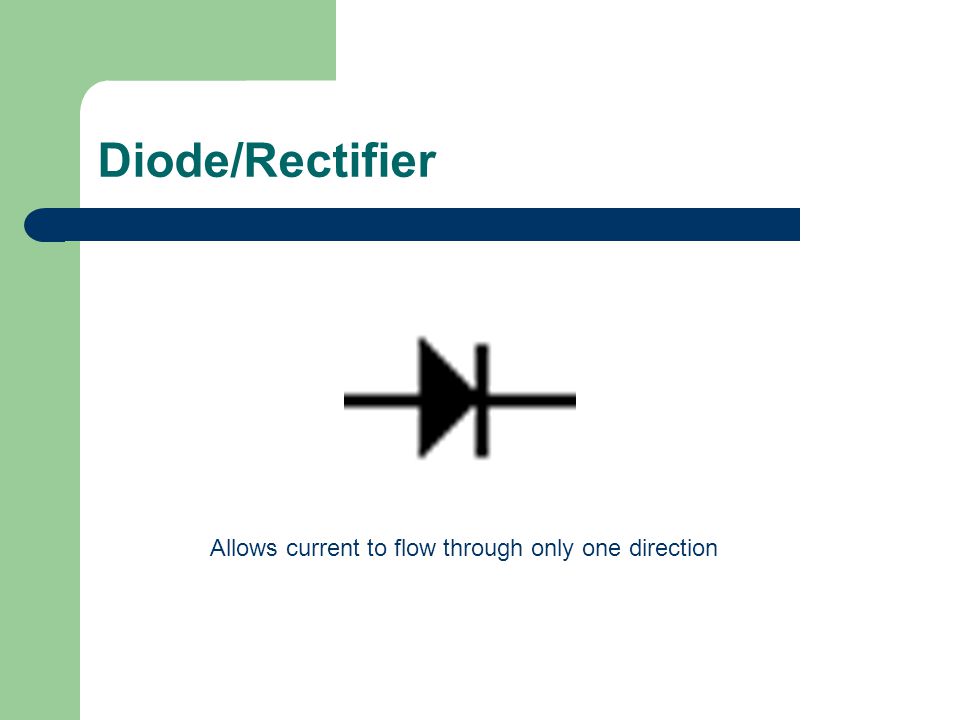 Diode/Rectifier

Allows current to flow through only one direction